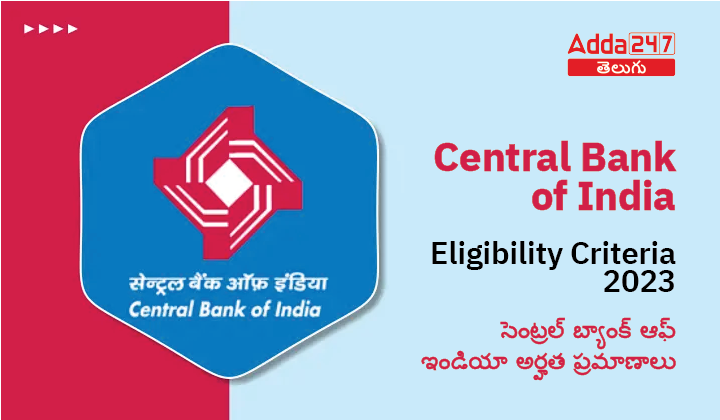 Adda247
తెలుగు

सेन्ट्रल बैंक ऑफ़ इंडिया
Central Bank of India

Central Bank of India

Eligibility Criteria 2023

సెంట్రల్ బ్యాంక్ ఆఫ్ ఇండియా అర్హత ప్రమాణాలు